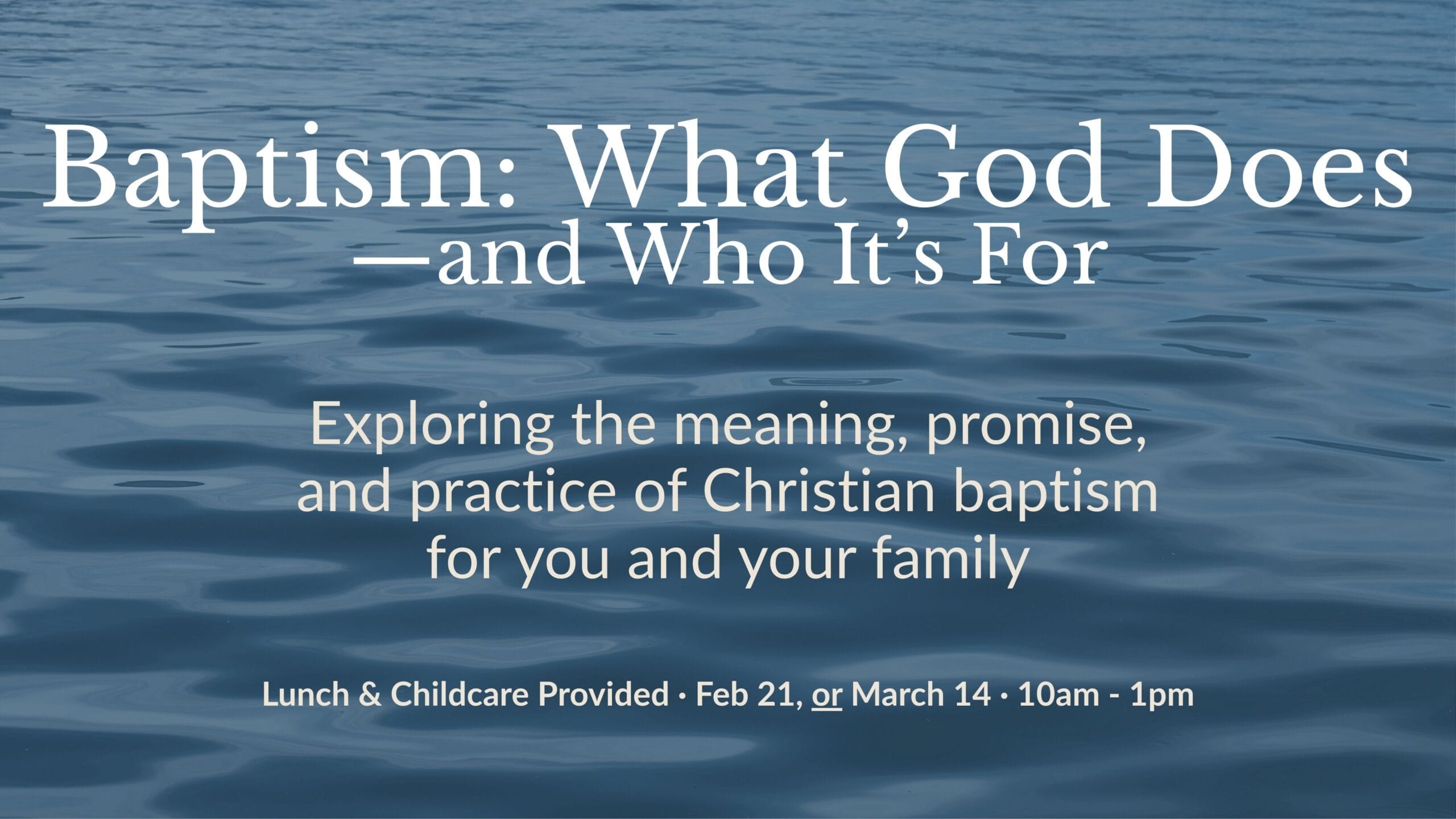 Baptism: What God Does
—and Who It's For

Exploring the meaning, promise, and practice of Christian baptism for you and your family

Lunch & Childcare Provided · Feb 21, or March 14 · 10am - 1pm